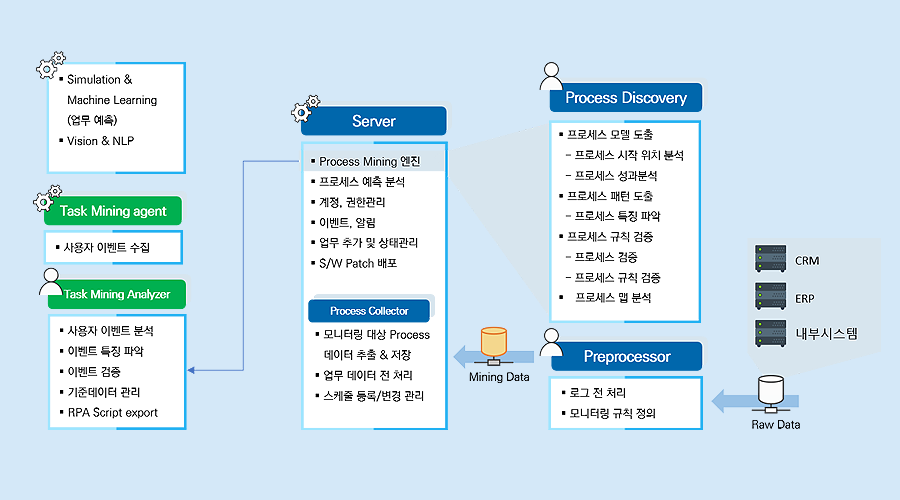 ▪ Simulation & Machine Learning (업무 예측)
▪ Vision & NLP

Task Mining agent

▪ 사용자 이벤트 수집

Task Mining Analyzer

▪ 사용자 이벤트 분석
▪ 이벤트 특징 파악
▪ 이벤트 검증
▪ 기준데이터 관리
▪ RPA Script export

Server

▪ Process Mining 엔진
▪ 프로세스 예측 분석
▪ 계정, 권한관리
▪ 이벤트, 알림
▪ 업무 추가 및 상태관리
▪ S/W Patch 배포

Process Collector

▪ 모니터링 대상 Process 데이터 추출 & 저장
▪ 업무 데이터 전 처리
▪ 스케줄 등록/변경 관리

Mining Data

Process Discovery

▪ 프로세스 모델 도출
- 프로세스 시작 위치 분석
- 프로세스 성과분석
▪ 프로세스 패턴 도출
- 프로세스 특징 파악
▪ 프로세스 규칙 검증
- 프로세스 검증
- 프로세스 규칙 검증
▪ 프로세스 맵 분석

Preprocessor

▪ 로그 전 처리
▪ 모니터링 규칙 정의

CRM

ERP

내부시스템

Raw Data